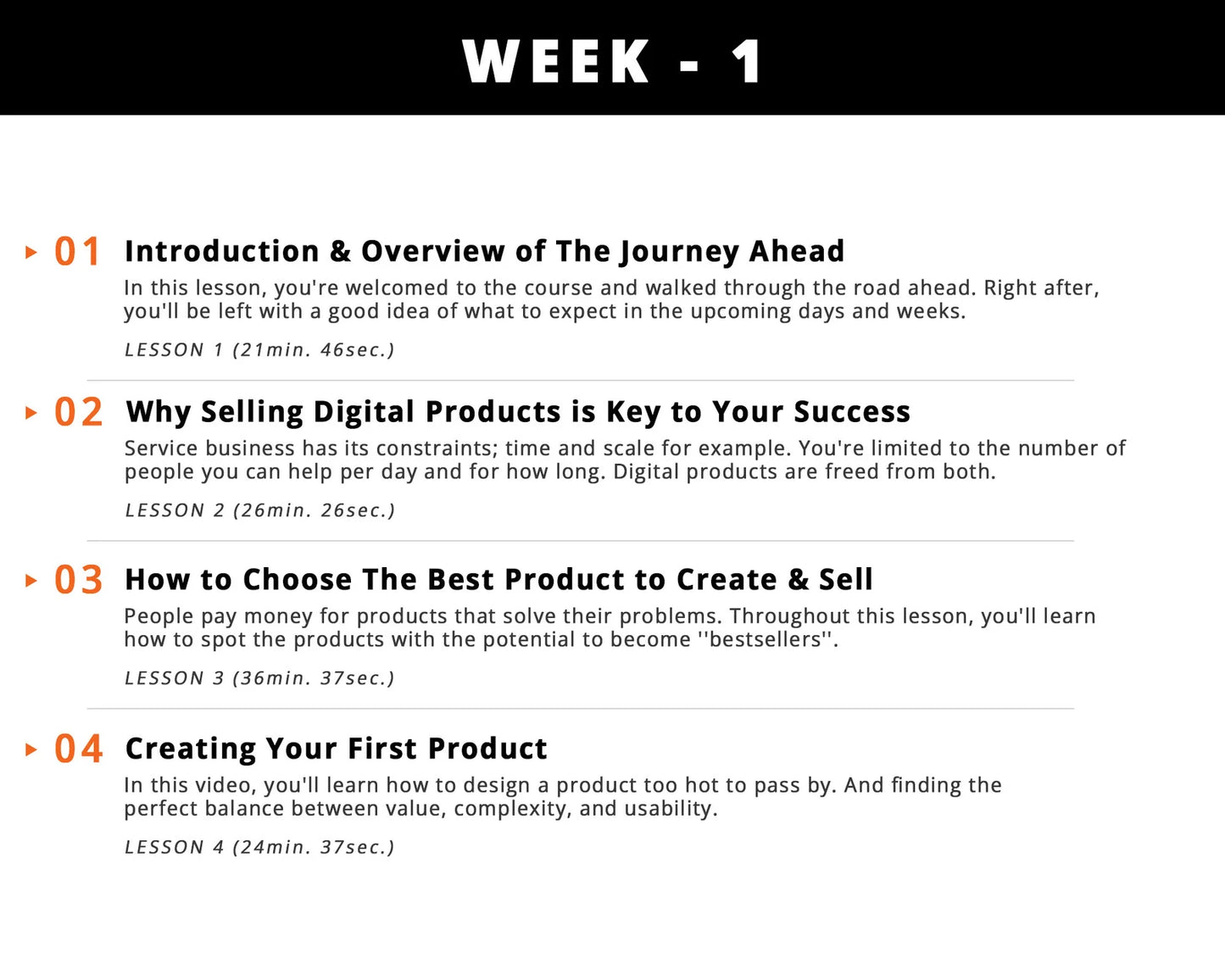 WEEK - 1

01 Introduction & Overview of The Journey Ahead

In this lesson, you're welcomed to the course and walked through the road ahead. Right after, you'll be left with a good idea of what to expect in the upcoming days and weeks.

LESSON 1 (21min. 46sec.)

02 Why Selling Digital Products is Key to Your Success

Service business has its constraints; time and scale for example. You're limited to the number of people you can help per day and for how long. Digital products are freed from both.

LESSON 2 (26min. 26sec.)

03 How to Choose The Best Product to Create & Sell

People pay money for products that solve their problems. Throughout this lesson, you'll learn how to spot the products with the potential to become ''bestsellers''.

LESSON 3 (36min. 37sec.)

04 Creating Your First Product

In this video, you'll learn how to design a product too hot to pass by. And finding the perfect balance between value, complexity, and usability.

LESSON 4 (24min. 37sec.)